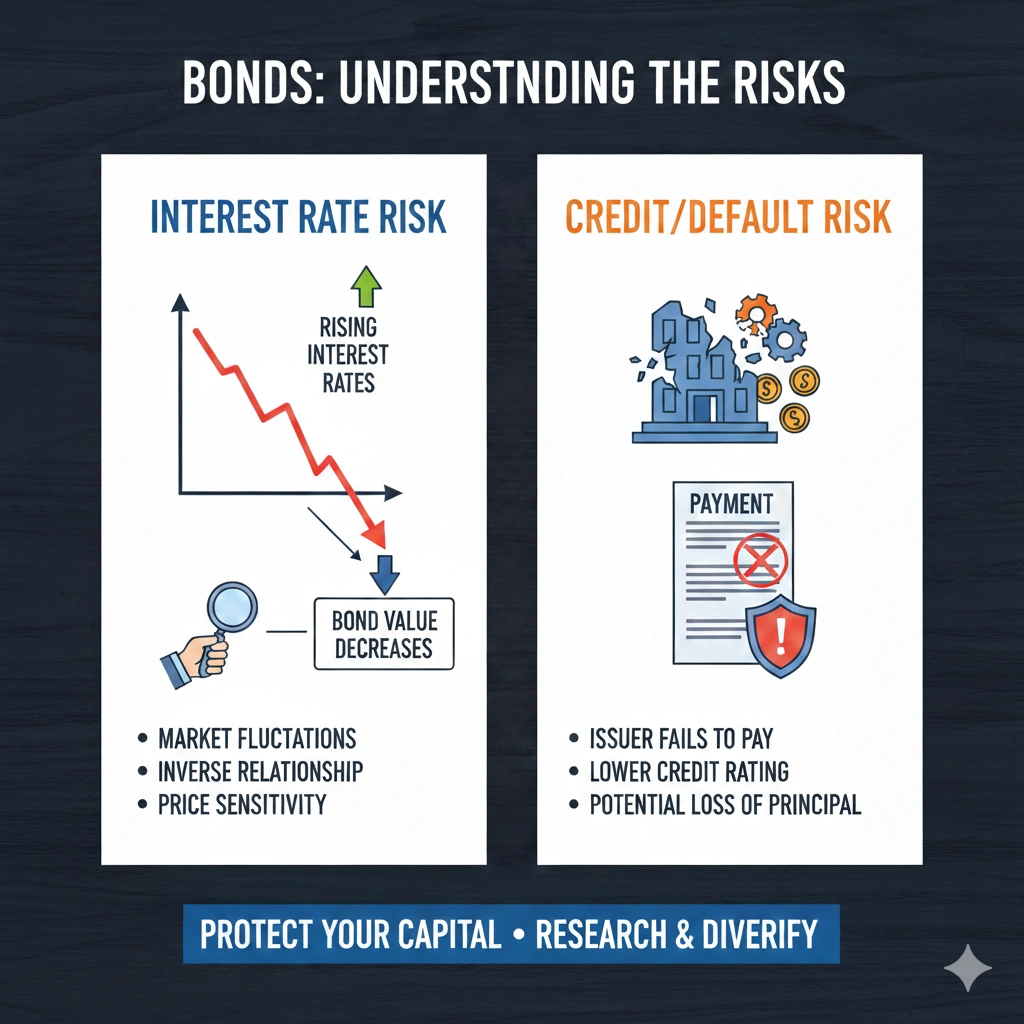 BONDS: UNDERSTNDING THE RISKS

INTEREST RATE RISK

RISING INTEREST RATES

BOND VALUE DECREASES

• MARKET FLUCTATIONS
• INVERSE RELATIONSHIP
• PRICE SENSITIVITY

CREDIT/DEFAULT RISK

PAYMENT

• ISSUER FAILS TO PAY
• LOWER CREDIT RATING
• POTENTIAL LOSS OF PRINCIPAL

PROTECT YOUR CAPITAL • RESEARCH & DIVERIFY